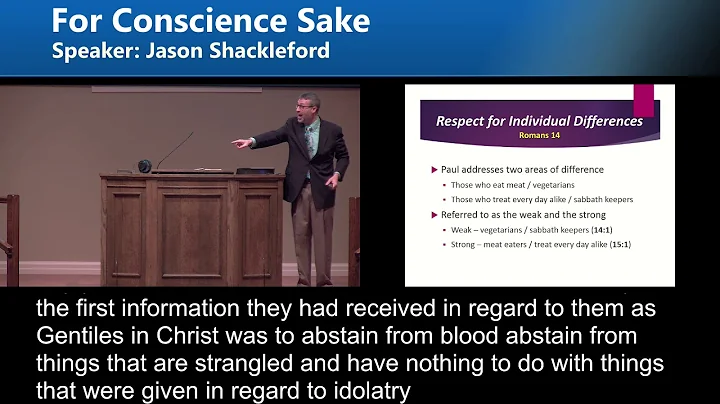 For Conscience Sake
Speaker: Jason Shackleford

Respect for Individual Differences
Romans 14

Paul addresses two areas of difference
Those who eat meat / vegetarians
Those who treat every day alike / sabbath keepers

Referred to as the weak and the strong
Weak – vegetarians / sabbath keepers (14:1)
Strong – meat eaters / treat every day alike (15:1)

the first information they had received in regard to them as Gentiles in Christ was to abstain from blood abstain from things that are strangled and have nothing to do with things that were given in regard to idolatry